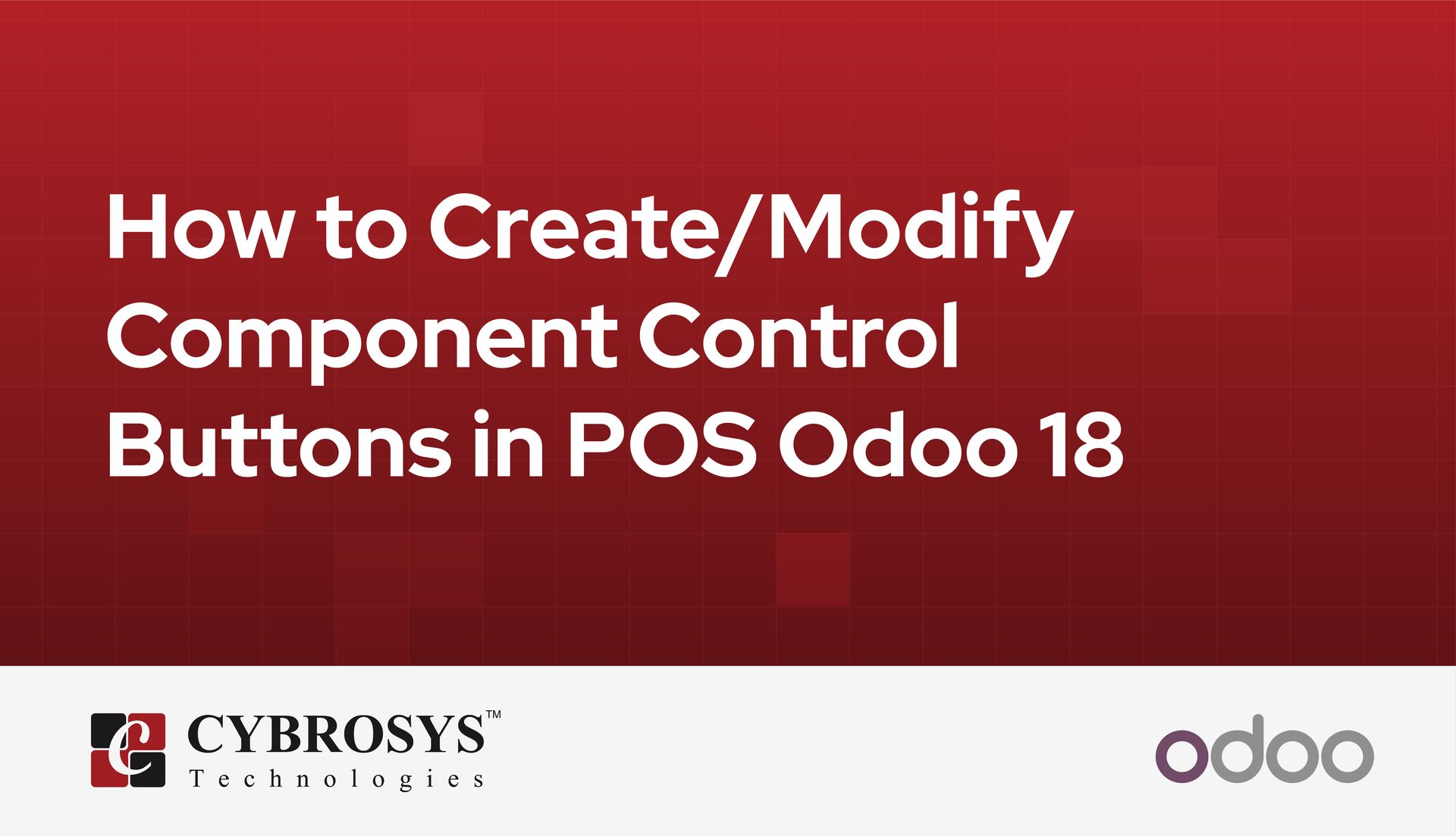 How to Create/Modify Component Control Buttons in POS Odoo 18

CYBROSYS™
Technologies

odoo